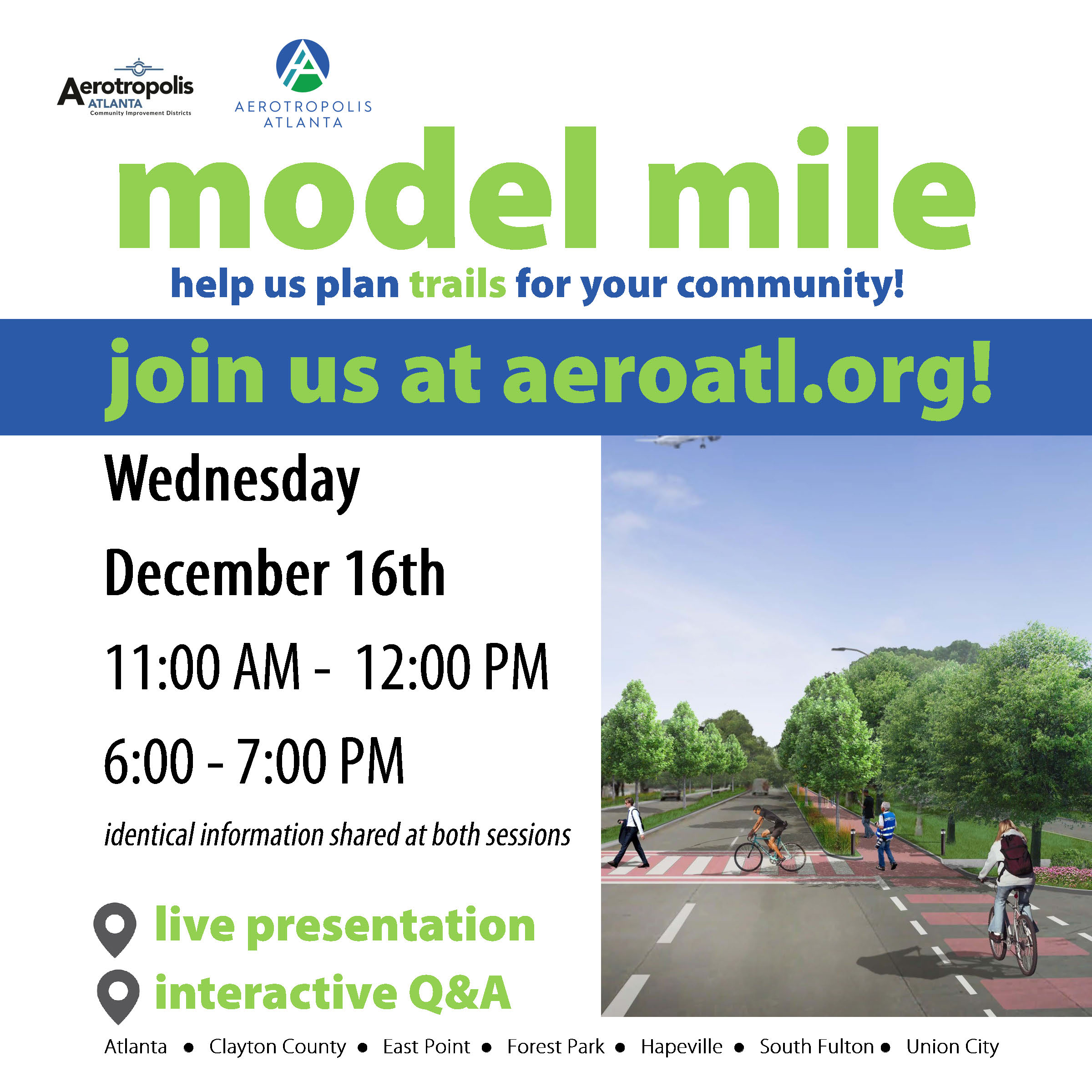 Aerotropolis ATLANTA Community Improvement Districts

AEROTROPOLIS ATLANTA

model mile

help us plan trails for your community!

join us at aeroatl.org!

Wednesday

December 16th

11:00 AM - 12:00 PM

6:00 - 7:00 PM

identical information shared at both sessions

live presentation

interactive Q&A

Atlanta • Clayton County • East Point • Forest Park • Hapeville • South Fulton • Union City